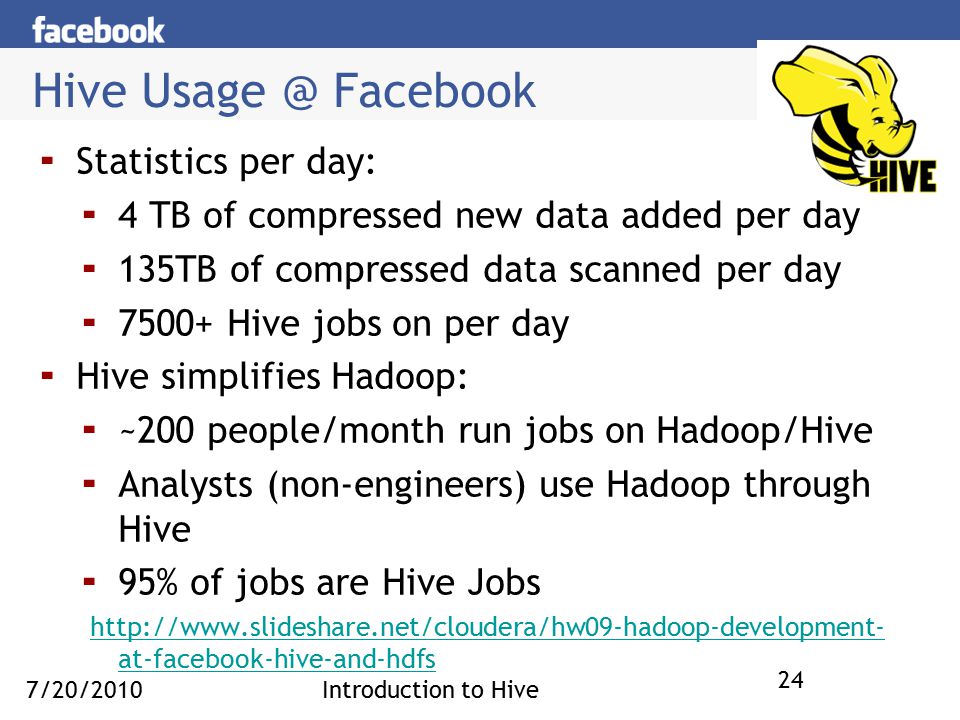 facebook

Hive Usage @ Facebook

HIVE

- Statistics per day:
  - 4 TB of compressed new data added per day
  - 135TB of compressed data scanned per day
  - 7500+ Hive jobs on per day
- Hive simplifies Hadoop:
  - ~200 people/month run jobs on Hadoop/Hive
  - Analysts (non-engineers) use Hadoop through Hive
  - 95% of jobs are Hive Jobs

http://www.slideshare.net/cloudera/hw09-hadoop-development-at-facebook-hive-and-hdfs

7/20/2010 Introduction to Hive 24